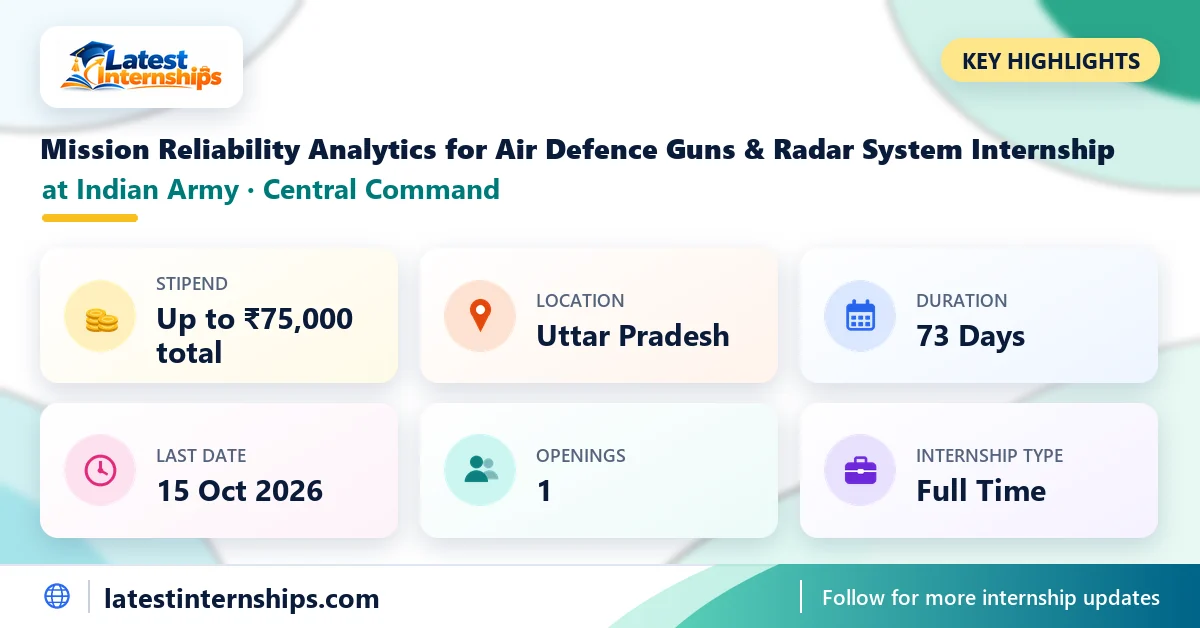 Latest Internships

KEY HIGHLIGHTS

Mission Reliability Analytics for Air Defence Guns & Radar System Internship

at Indian Army · Central Command

STIPEND
Up to ₹75,000 total

LOCATION
Uttar Pradesh

DURATION
73 Days

LAST DATE
15 Oct 2026

OPENINGS
1

INTERNSHIP TYPE
Full Time

latestinternships.com

Follow for more internship updates